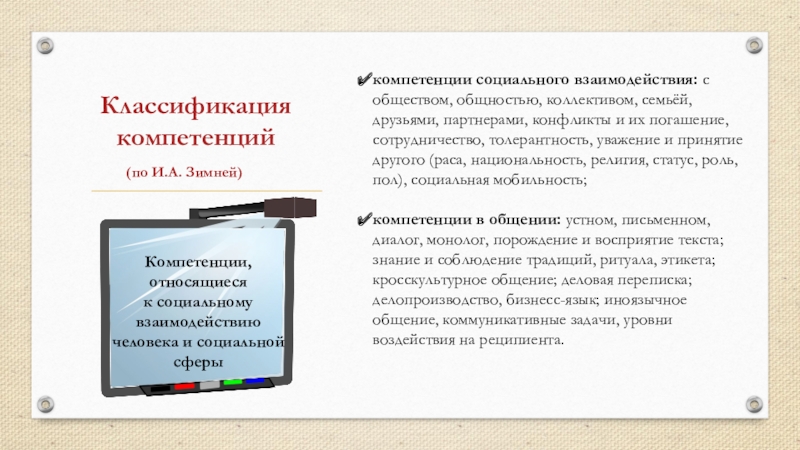 Классификация компетенций

(по И.А. Зимней)

Компетенции, относящиеся к социальному взаимодействию человека и социальной сферы

✔компетенции социального взаимодействия: с обществом, общностью, коллективом, семьёй, друзьями, партнерами, конфликты и их погашение, сотрудничество, толерантность, уважение и принятие другого (раса, национальность, религия, статус, роль, пол), социальная мобильность;

✔компетенции в общении: устном, письменном, диалог, монолог, порождение и восприятие текста; знание и соблюдение традиций, ритуала, этикета; кросскультурное общение; деловая переписка; делопроизводство, бизнесс-язык; иноязычное общение, коммуникативные задачи, уровни воздействия на реципиента.